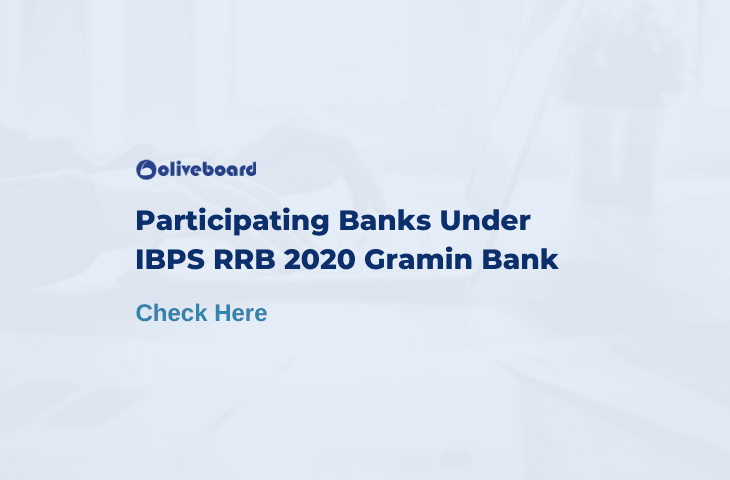 oliveboard

Participating Banks Under IBPS RRB 2020 Gramin Bank

Check Here